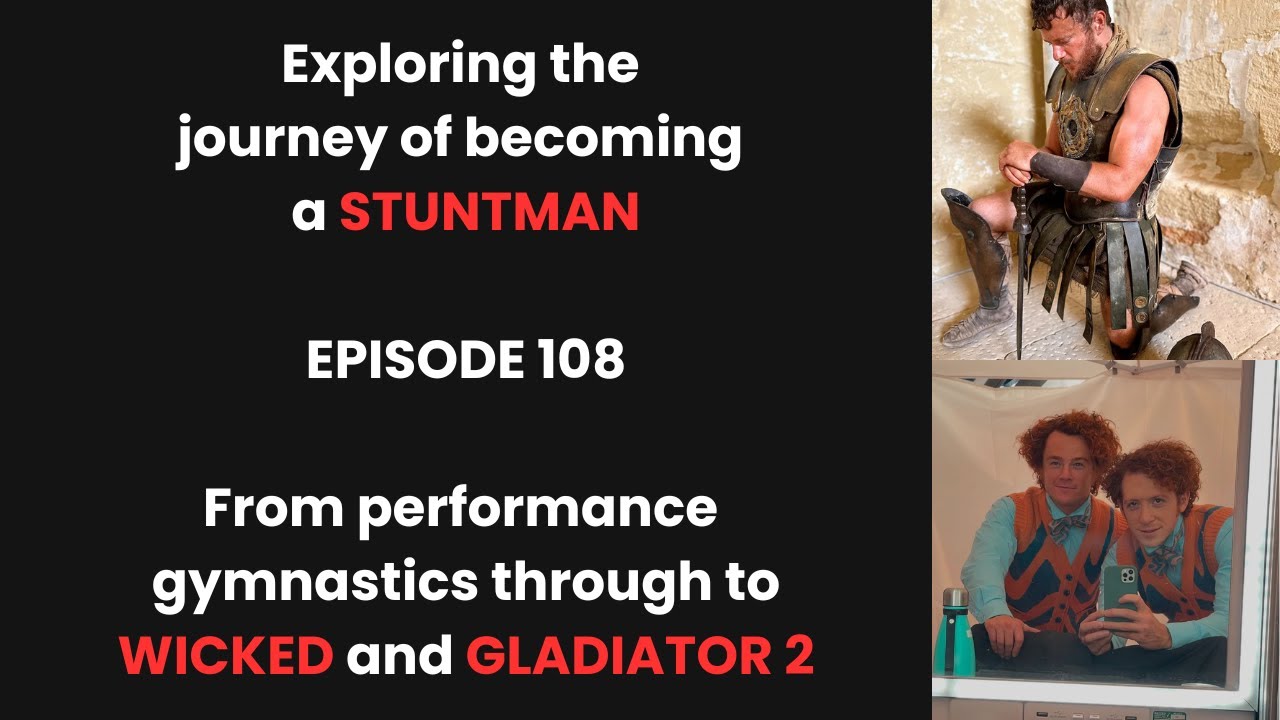 Exploring the journey of becoming a STUNTMAN

EPISODE 108

From performance gymnastics through to WICKED and GLADIATOR 2